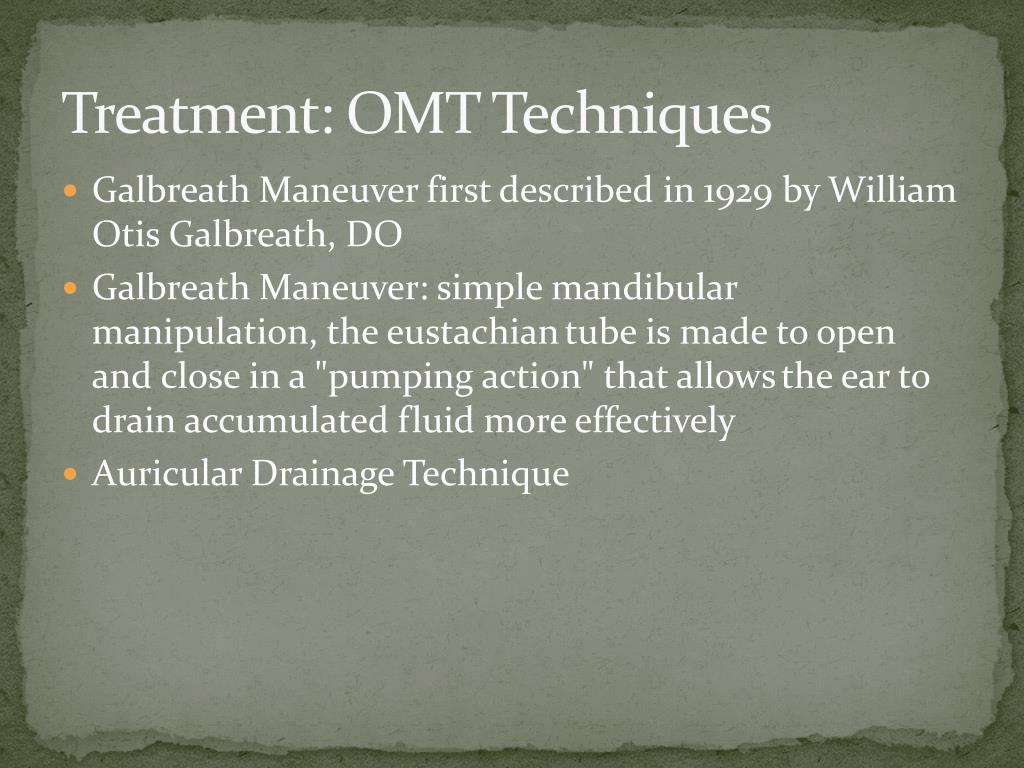 Treatment: OMT Techniques

- Galbreath Maneuver first described in 1929 by William Otis Galbreath, DO
- Galbreath Maneuver: simple mandibular manipulation, the eustachian tube is made to open and close in a "pumping action" that allows the ear to drain accumulated fluid more effectively
- Auricular Drainage Technique